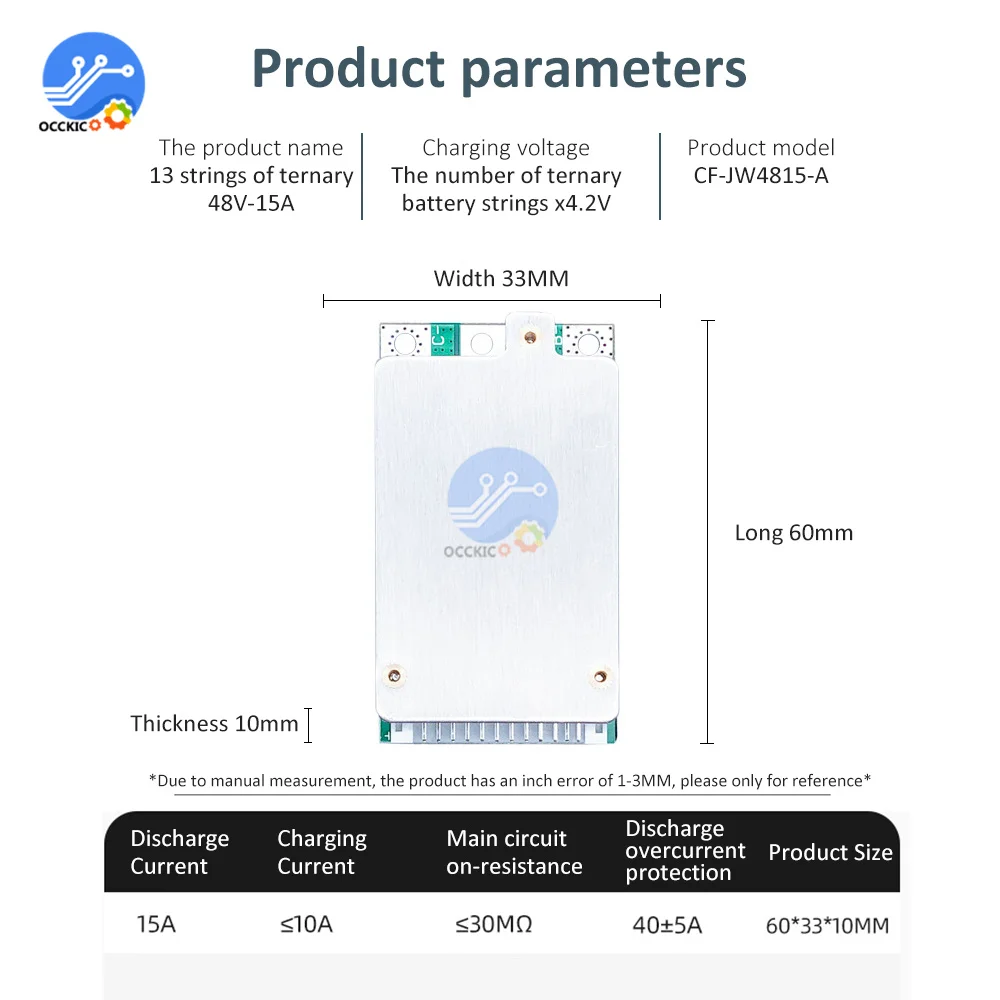 OCCKIC

Product parameters

The product name
13 strings of ternary
48V-15A

Charging voltage
The number of ternary
battery strings x4.2V

Product model
CF-JW4815-A

Width 33MM

OCCKIC

Long 60mm

Thickness 10mm

*Due to manual measurement, the product has an inch error of 1-3MM, please only for reference*

| Discharge Current | Charging Current | Main circuit on-resistance | Discharge overcurrent protection | Product Size |
|---|---|---|---|---|
| 15A | ≤10A | ≤30MΩ | 40±5A | 60*33*10MM |